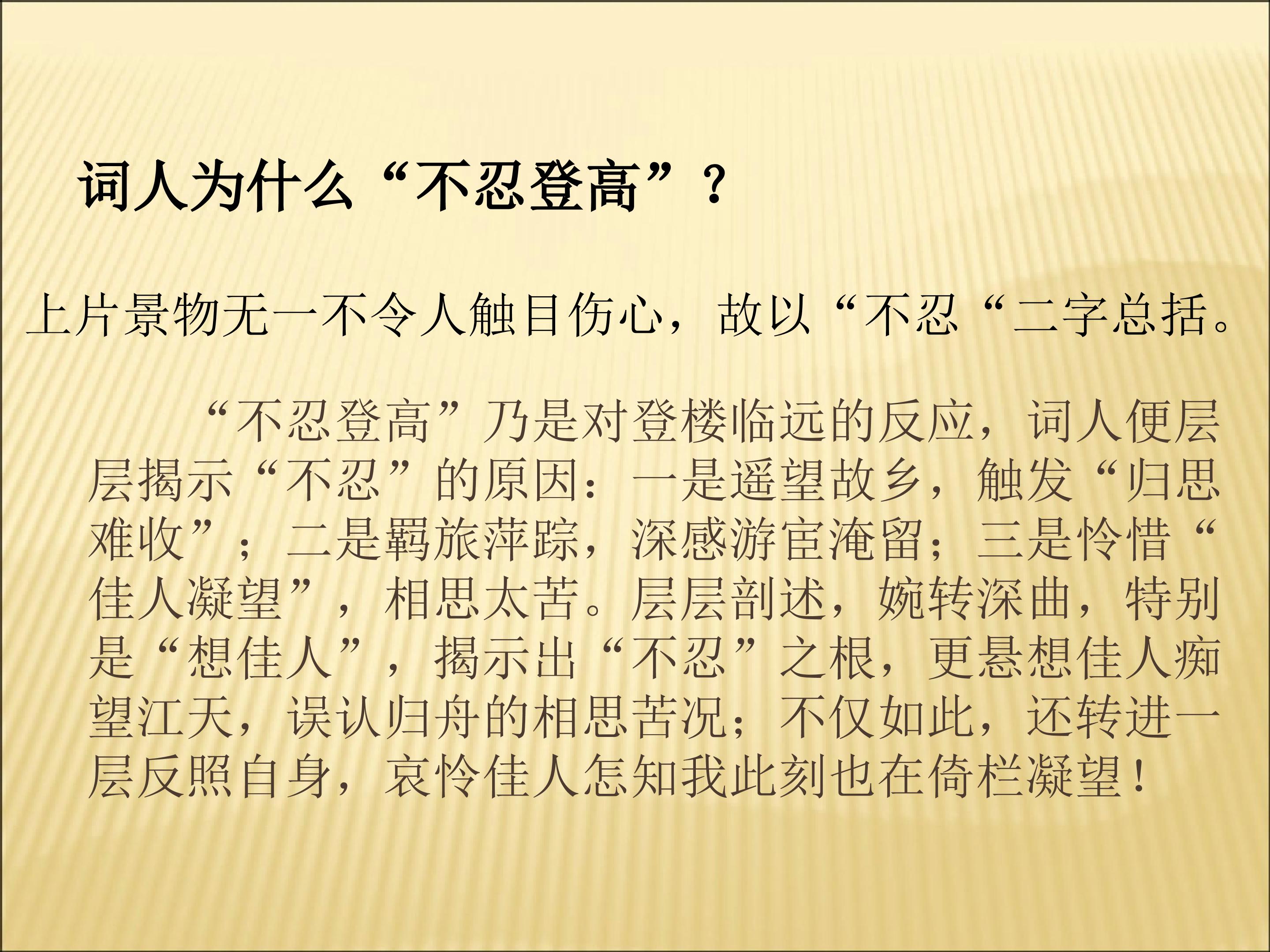 词人为什么“不忍登高”？

上片景物无一不令人触目伤心，故以“不忍“二字总括。

“不忍登高”乃是对登楼临远的反应，词人便层层揭示“不忍”的原因：一是遥望故乡，触发“归思难收”；二是羁旅萍踪，深感游宦淹留；三是怜惜“佳人凝望”，相思太苦。层层剖述，婉转深曲，特别是“想佳人”，揭示出“不忍”之根，更悬想佳人痴望江天，误认归舟的相思苦况；不仅如此，还转进一层反照自身，哀怜佳人怎知我此刻也在倚栏凝望！